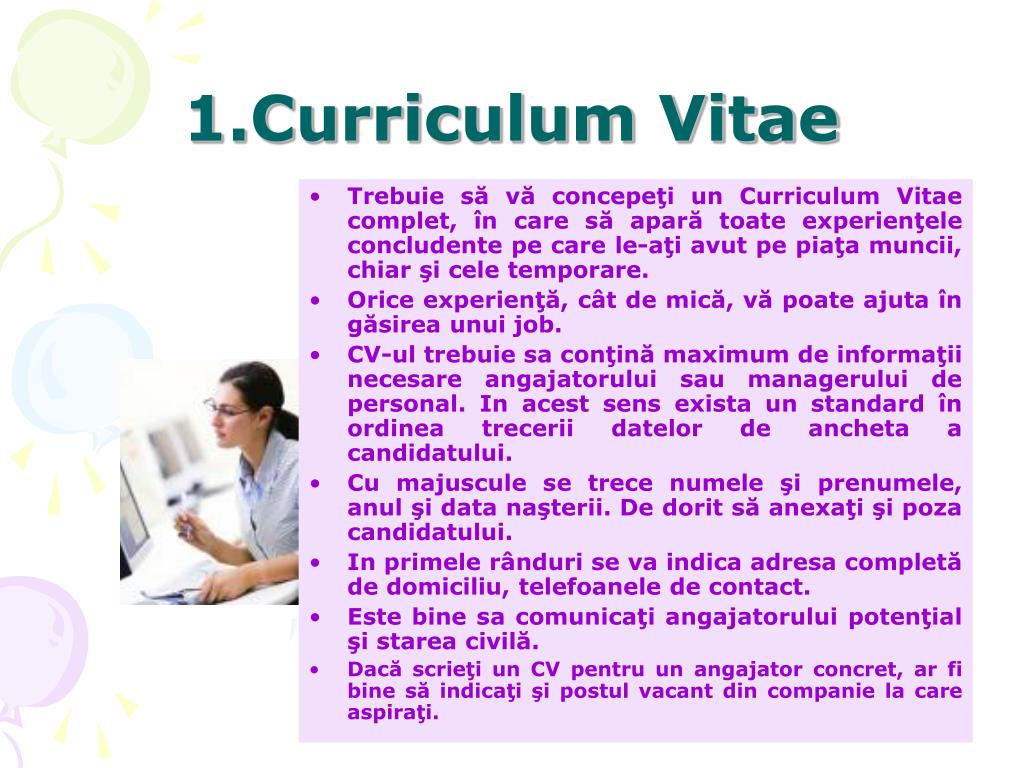 1.Curriculum Vitae

• Trebuie să vă concepeţi un Curriculum Vitae complet, în care să apară toate experienţele concludente pe care le-aţi avut pe piaţa muncii, chiar şi cele temporare.
• Orice experienţă, cât de mică, vă poate ajuta în găsirea unui job.
• CV-ul trebuie sa conţină maximum de informaţii necesare angajatorului sau managerului de personal. In acest sens exista un standard în ordinea trecerii datelor de ancheta a candidatului.
• Cu majuscule se trece numele şi prenumele, anul şi data naşterii. De dorit să anexaţi şi poza candidatului.
• In primele rânduri se va indica adresa completă de domiciliu, telefoanele de contact.
• Este bine sa comunicaţi angajatorului potenţial şi starea civilă.
• Dacă scrieţi un CV pentru un angajator concret, ar fi bine să indicaţi şi postul vacant din companie la care aspiraţi.